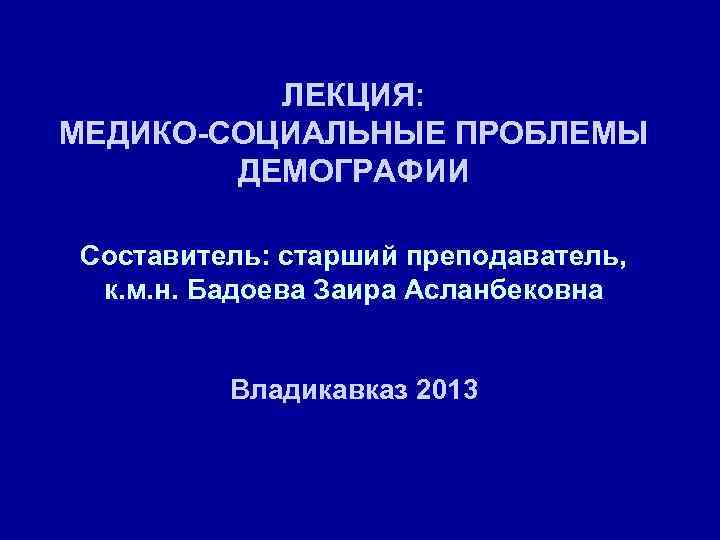 ЛЕКЦИЯ:
МЕДИКО-СОЦИАЛЬНЫЕ ПРОБЛЕМЫ ДЕМОГРАФИИ

Составитель: старший преподаватель, к.м.н. Бадоева Заира Асланбековна

Владикавказ 2013